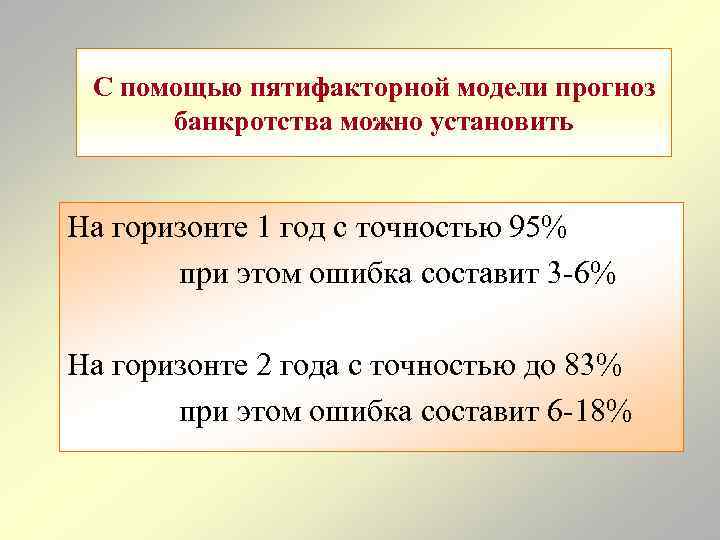 С помощью пятифакторной модели прогноз банкротства можно установить

На горизонте 1 год с точностью 95%
при этом ошибка составит 3-6%

На горизонте 2 года с точностью до 83%
при этом ошибка составит 6-18%